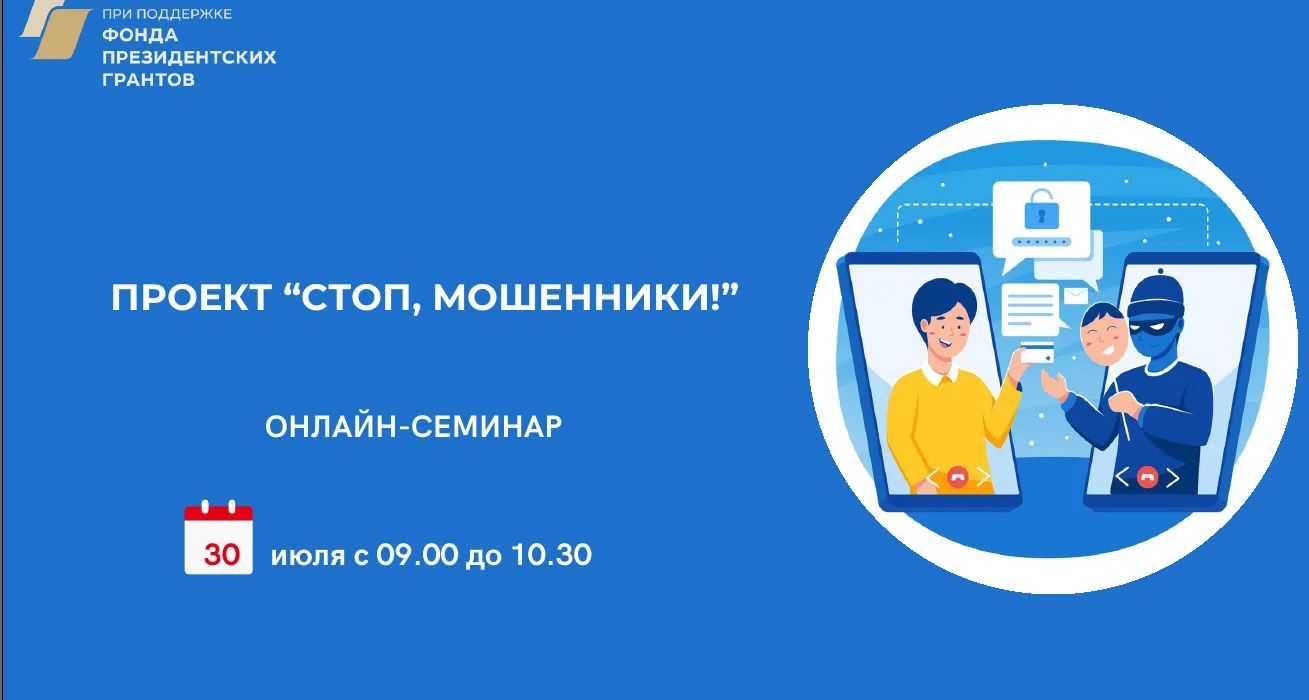 ПРИ ПОДДЕРЖКЕ
ФОНДА
ПРЕЗИДЕНТСКИХ
ГРАНТОВ

ПРОЕКТ “СТОП, МОШЕННИКИ!”

ОНЛАЙН-СЕМИНАР

30 июля с 09.00 до 10.30